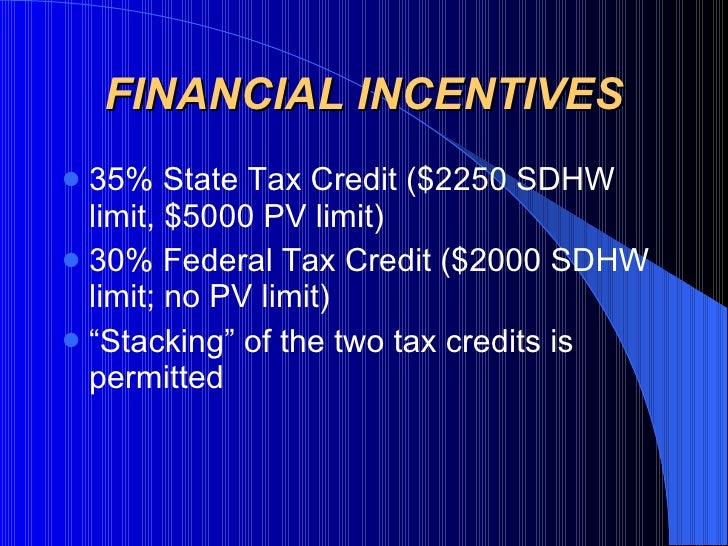 FINANCIAL INCENTIVES

- 35% State Tax Credit (\$2250 SDHW limit, \$5000 PV limit)
- 30% Federal Tax Credit (\$2000 SDHW limit; no PV limit)
- “Stacking” of the two tax credits is permitted